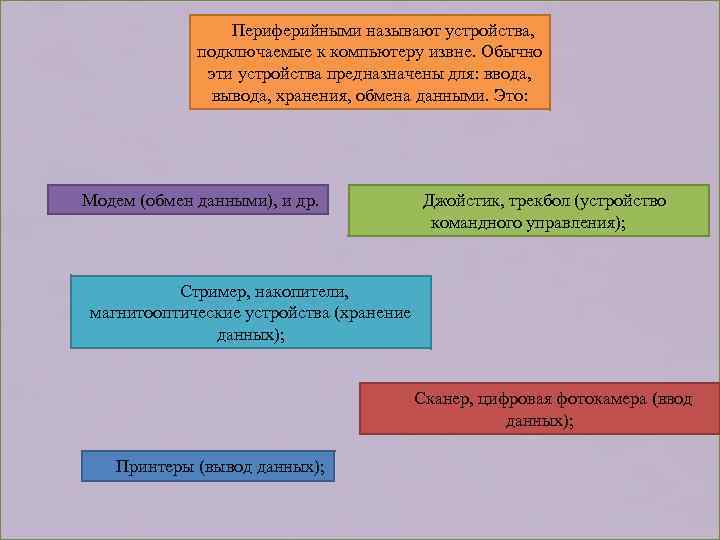 Периферийными называют устройства, подключаемые к компьютеру извне. Обычно эти устройства предназначены для: ввода, вывода, хранения, обмена данными. Это:

Модем (обмен данными), и др.

Джойстик, трекбол (устройство командного управления);

Стример, накопители, магнитооптические устройства (хранение данных);

Сканер, цифровая фотокамера (ввод данных);

Принтеры (вывод данных);